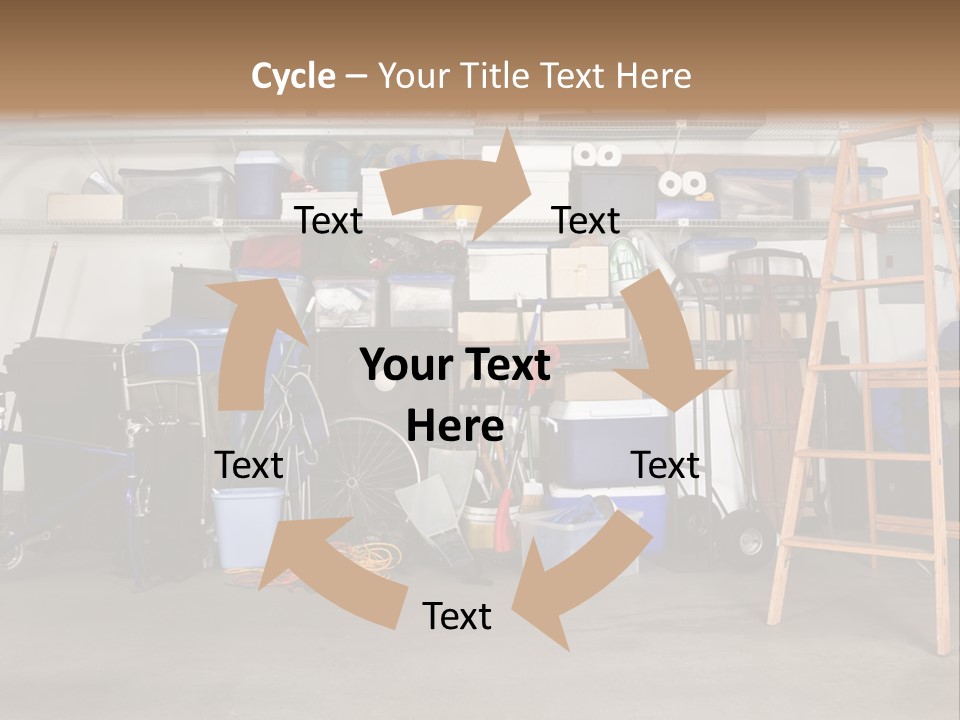 Cycle – Your Title Text Here

Text

Text

Your Text Here

Text

Text

Text